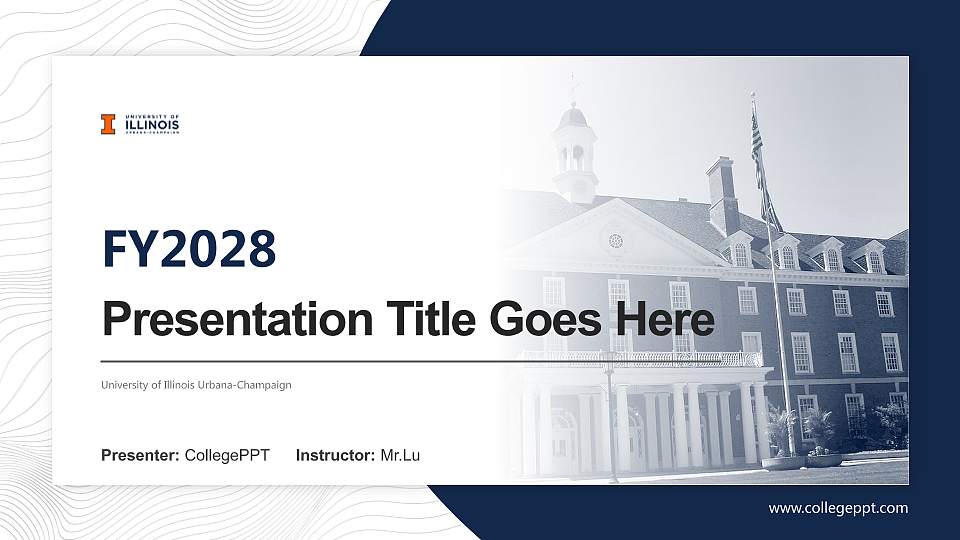 UNIVERSITY OF ILLINOIS URBANA-CHAMPAIGN

FY2028

Presentation Title Goes Here

University of Illinois Urbana-Champaign

Presenter: CollegePPT Instructor: Mr.Lu

www.collegeppt.com